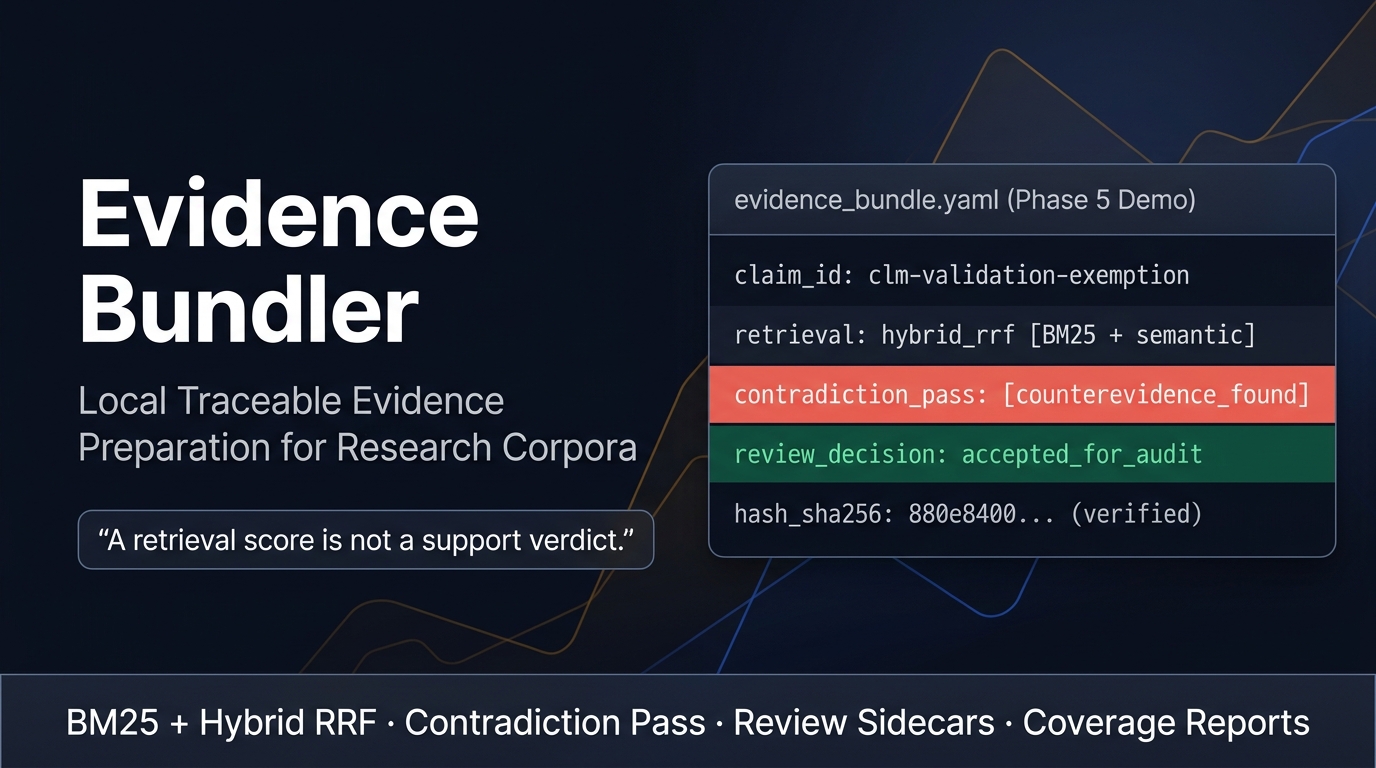 Evidence Bundler

Local Traceable Evidence Preparation for Research Corpora

“A retrieval score is not a support verdict.”

evidence_bundle.yaml (Phase 5 Demo)

claim_id: clm-validation-exemption

retrieval: hybrid_rrf [BM25 + semantic]

contradiction_pass: [counterevidence_found]

review_decision: accepted_for_audit

hash_sha256: 880e8400... (verified)

BM25 + Hybrid RRF · Contradiction Pass · Review Sidecars · Coverage Reports